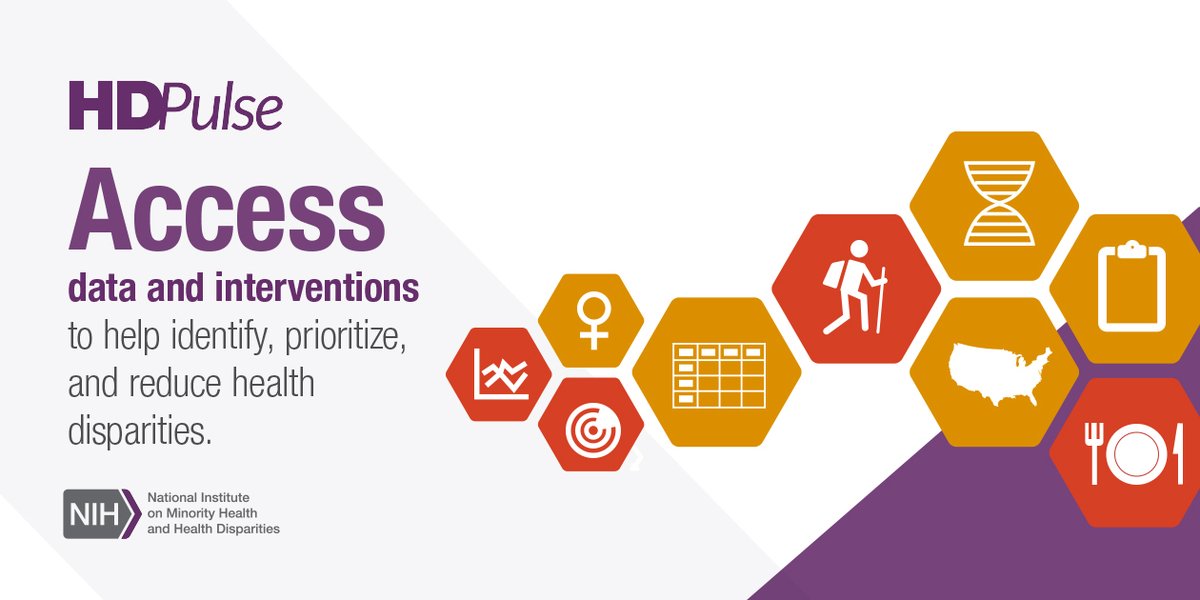 HDPulse

Access

data and interventions to help identify, prioritize, and reduce health disparities.

NIH National Institute on Minority Health and Health Disparities